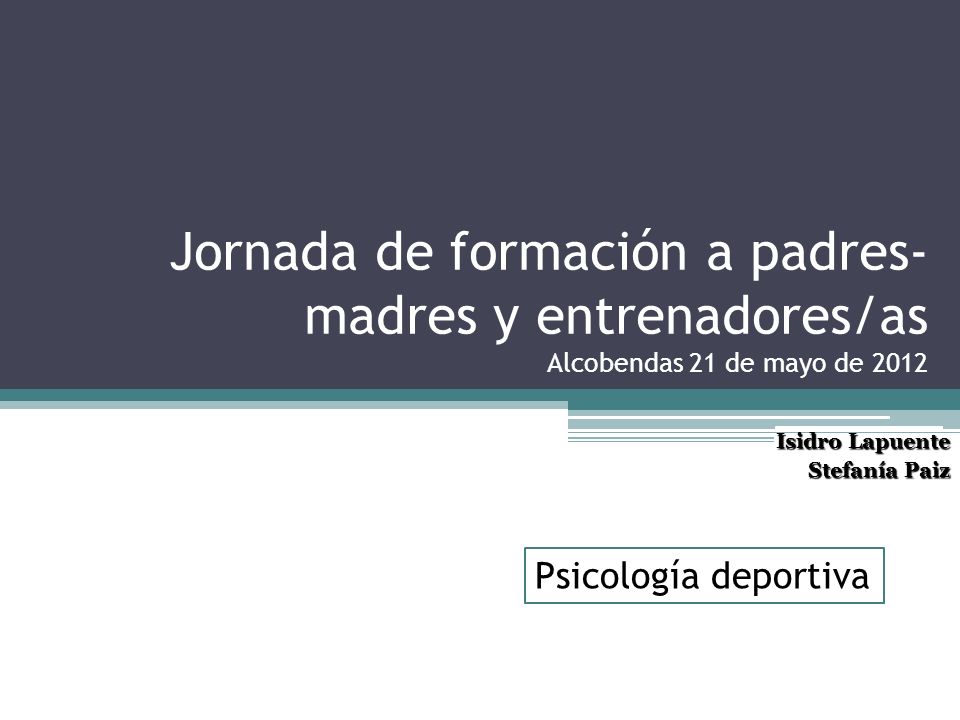 Jornada de formación a padres-madres y entrenadores/as
Alcobendas 21 de mayo de 2012

Isidro Lapuente
Stefanía Paiz

Psicología deportiva